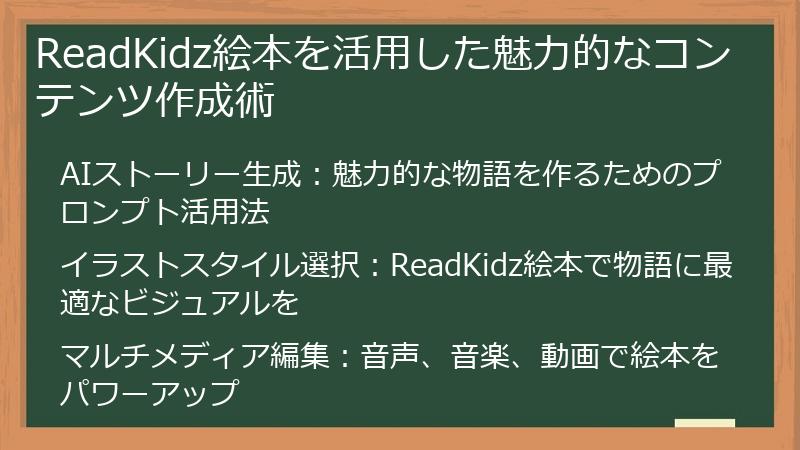 ReadKidz絵本を活用した魅力的なコンテンツ作成術

AIストーリー生成：魅力的な物語を作るためのプロンプト活用法

イラストスタイル選択：ReadKidz絵本で物語に最適なビジュアルを

マルチメディア編集：音声、音楽、動画で絵本をパワーアップ